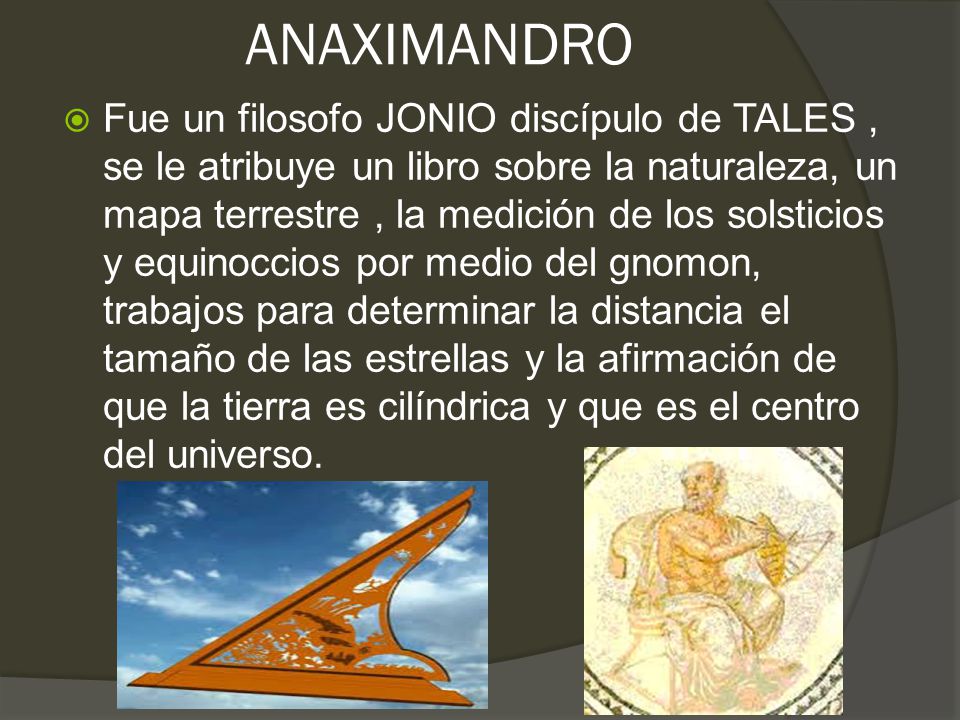 ANAXIMANDRO

Fue un filosofo JONIO discípulo de TALES , se le atribuye un libro sobre la naturaleza, un mapa terrestre , la medición de los solsticios y equinoccios por medio del gnomon, trabajos para determinar la distancia el tamaño de las estrellas y la afirmación de que la tierra es cilíndrica y que es el centro del universo.